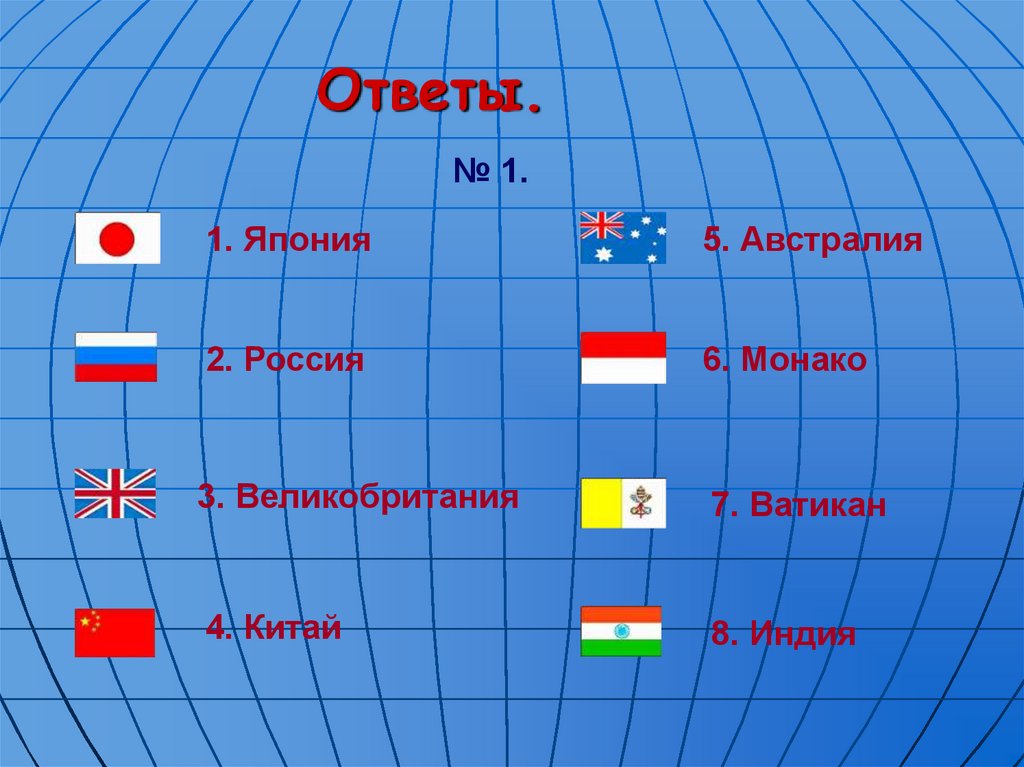 Ответы.

№ 1.

1. Япония

2. Россия

3. Великобритания

4. Китай

5. Австралия

6. Монако

7. Ватикан

8. Индия